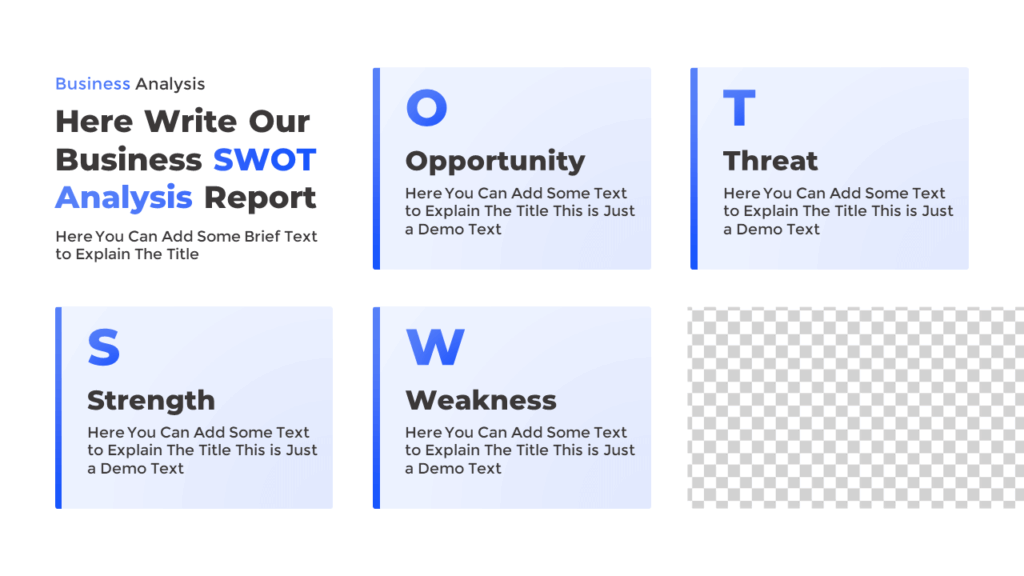 Business Analysis

Here Write Our Business SWOT Analysis Report

Here You Can Add Some Brief Text to Explain The Title

O

Opportunity

Here You Can Add Some Text to Explain The Title This is Just a Demo Text

T

Threat

Here You Can Add Some Text to Explain The Title This is Just a Demo Text

S

Strength

Here You Can Add Some Text to Explain The Title This is Just a Demo Text

W

Weakness

Here You Can Add Some Text to Explain The Title This is Just a Demo Text